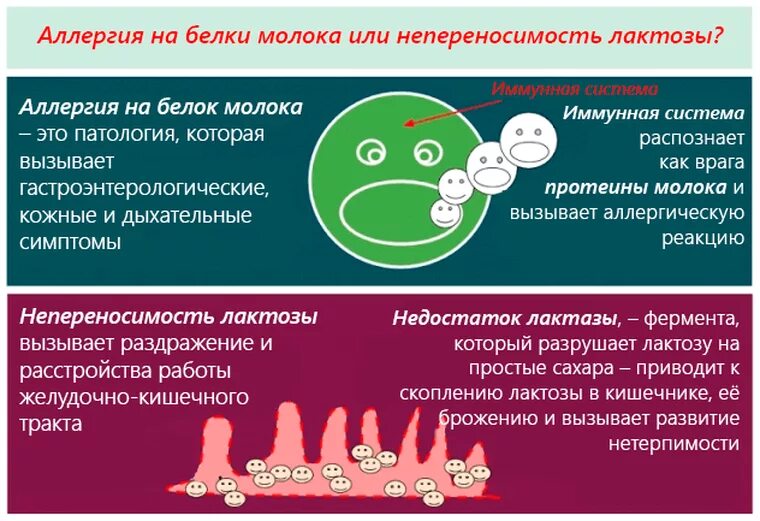 Аллергия на белки молока или непереносимость лактозы?

Аллергия на белок молока – это патология, которая вызывает гастроэнтерологические, кожные и дыхательные симптомы

Иммунная система

Иммунная система распознает как врага протеины молока и вызывает аллергическую реакцию

Непереносимость лактозы вызывает раздражение и расстройства работы желудочно-кишечного тракта

Недостаток лактазы, – фермента, который разрушает лактозу на простые сахара – приводит к скоплению лактозы в кишечнике, её брожению и вызывает развитие нетерпимости